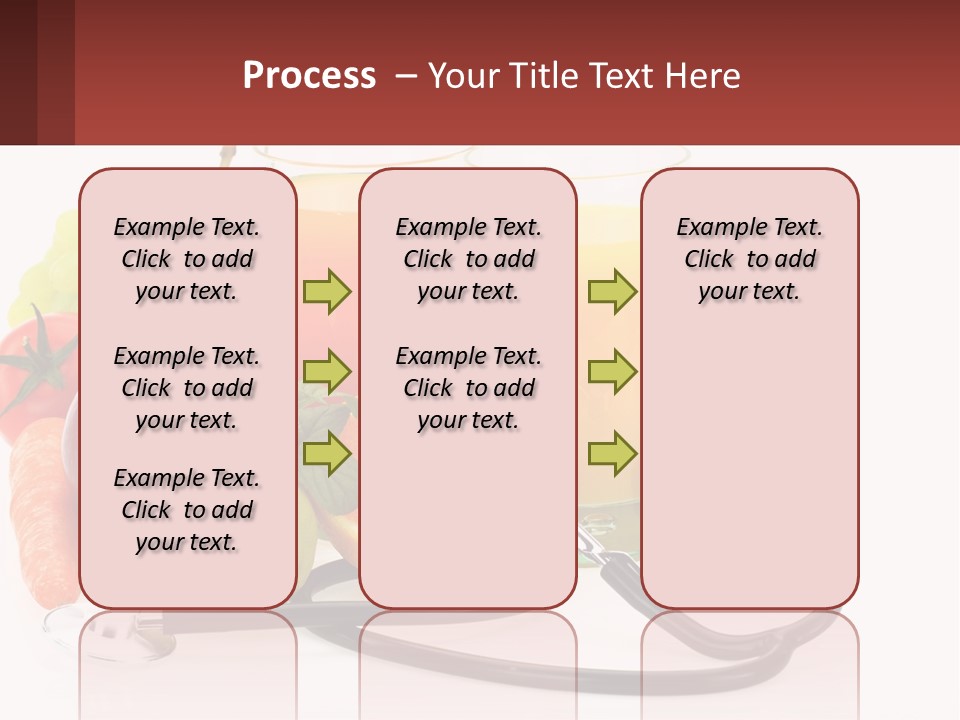 Process – Your Title Text Here

Example Text. Click to add your text.

Example Text. Click to add your text.

Example Text. Click to add your text.

Example Text. Click to add your text.

Example Text. Click to add your text.

Example Text. Click to add your text.